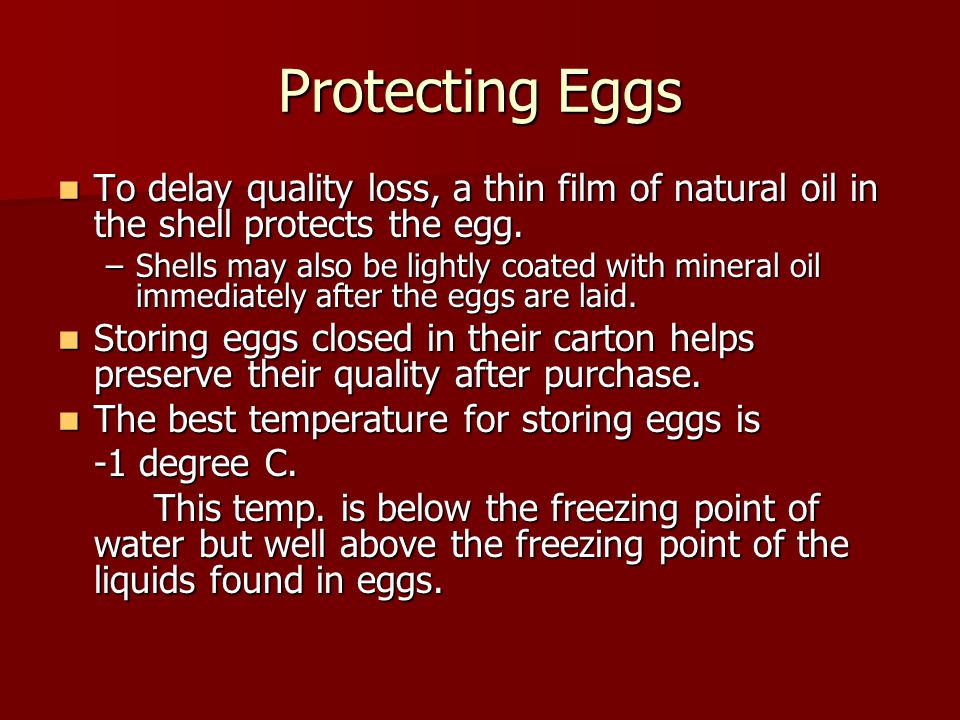 Protecting Eggs

To delay quality loss, a thin film of natural oil in the shell protects the egg.

– Shells may also be lightly coated with mineral oil immediately after the eggs are laid.

Storing eggs closed in their carton helps preserve their quality after purchase.

The best temperature for storing eggs is -1 degree C.

This temp. is below the freezing point of water but well above the freezing point of the liquids found in eggs.